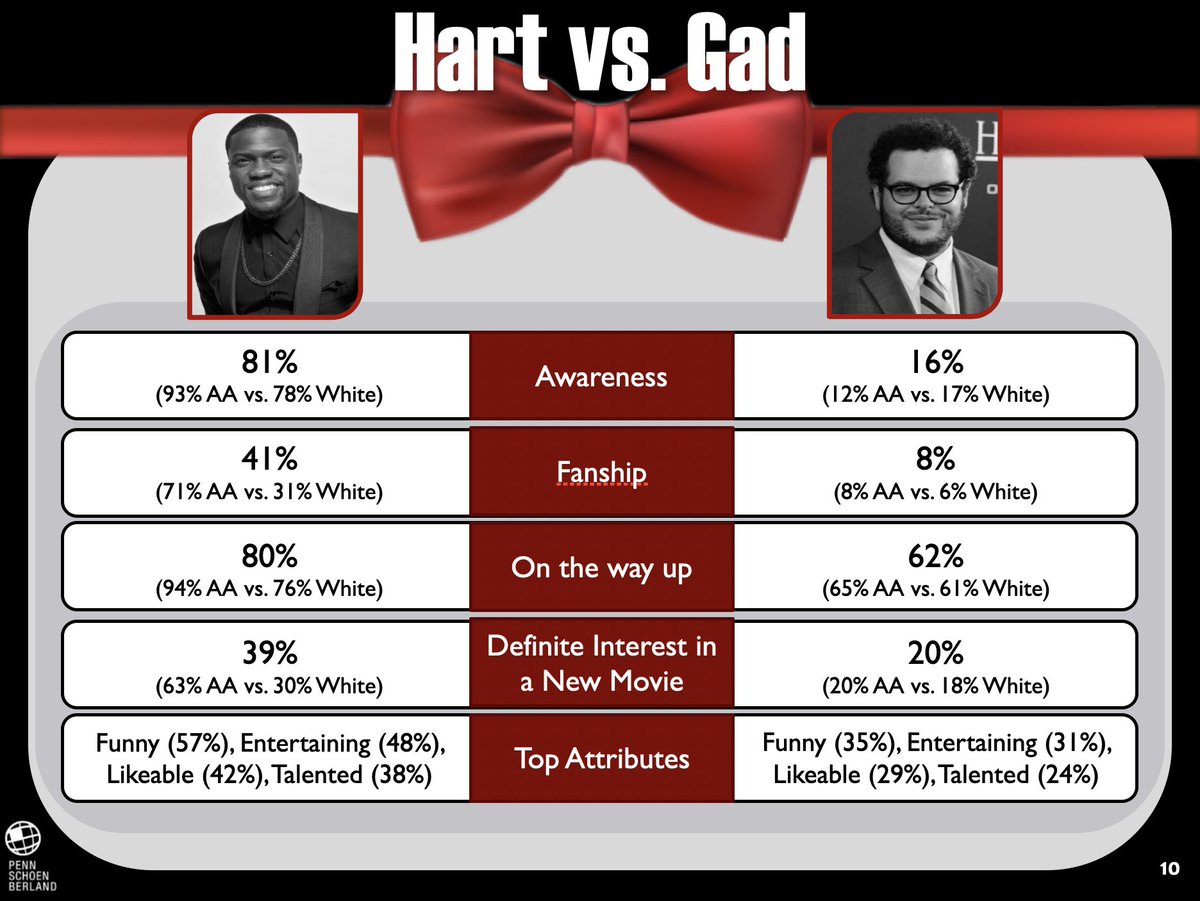 Hart vs. Gad

H

| | | |
|---|---|---|
| 81% (93% AA vs. 78% White) | Awareness | 16% (12% AA vs. 17% White) |
| 41% (71% AA vs. 31% White) | Fanship | 8% (8% AA vs. 6% White) |
| 80% (94% AA vs. 76% White) | On the way up | 62% (65% AA vs. 61% White) |
| 39% (63% AA vs. 30% White) | Definite Interest in a New Movie | 20% (20% AA vs. 18% White) |
| Funny (57%), Entertaining (48%), Likeable (42%), Talented (38%) | Top Attributes | Funny (35%), Entertaining (31%), Likeable (29%), Talented (24%) |

PENN SCHOEN BERLAND

10